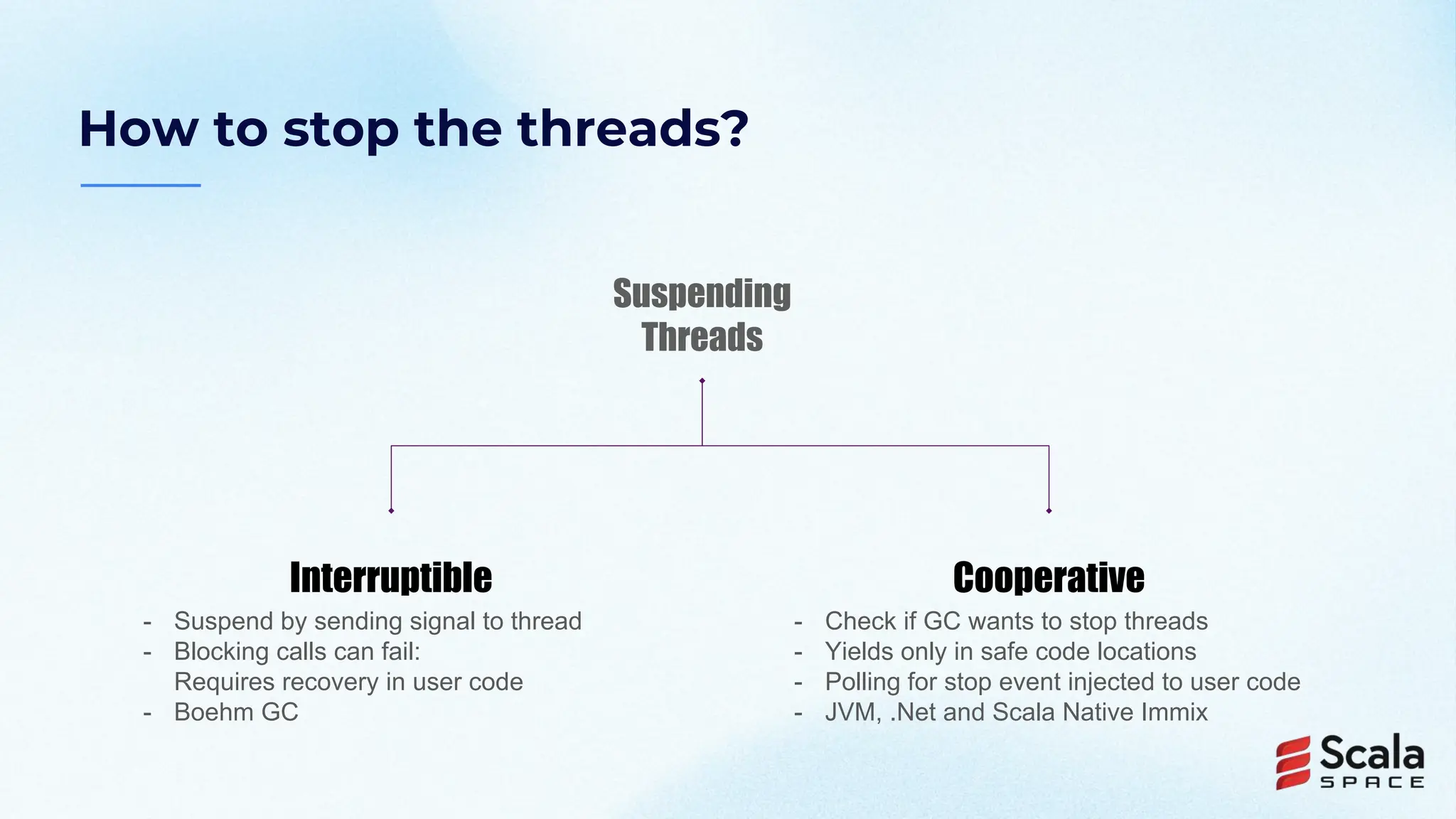 How to stop the threads?

Suspending Threads

Interruptible

- Suspend by sending signal to thread
- Blocking calls can fail: Requires recovery in user code
- Boehm GC

Cooperative

- Check if GC wants to stop threads
- Yields only in safe code locations
- Polling for stop event injected to user code
- JVM, .Net and Scala Native Immix

Scala SPACE